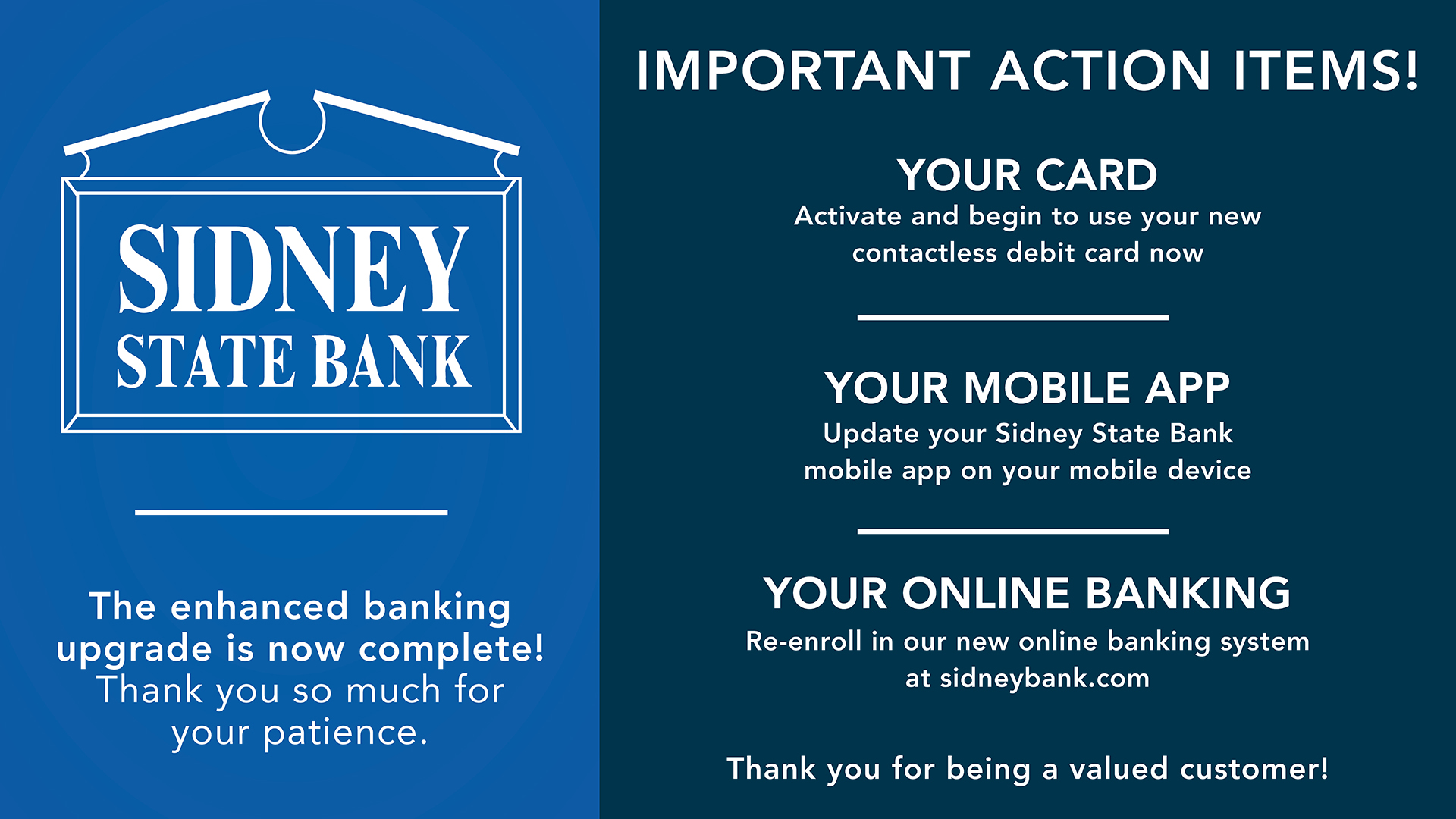 SIDNEY
STATE BANK

The enhanced banking upgrade is now complete!
Thank you so much for your patience.

IMPORTANT ACTION ITEMS!

YOUR CARD
Activate and begin to use your new contactless debit card now

YOUR MOBILE APP
Update your Sidney State Bank mobile app on your mobile device

YOUR ONLINE BANKING
Re-enroll in our new online banking system at sidneybank.com

Thank you for being a valued customer!